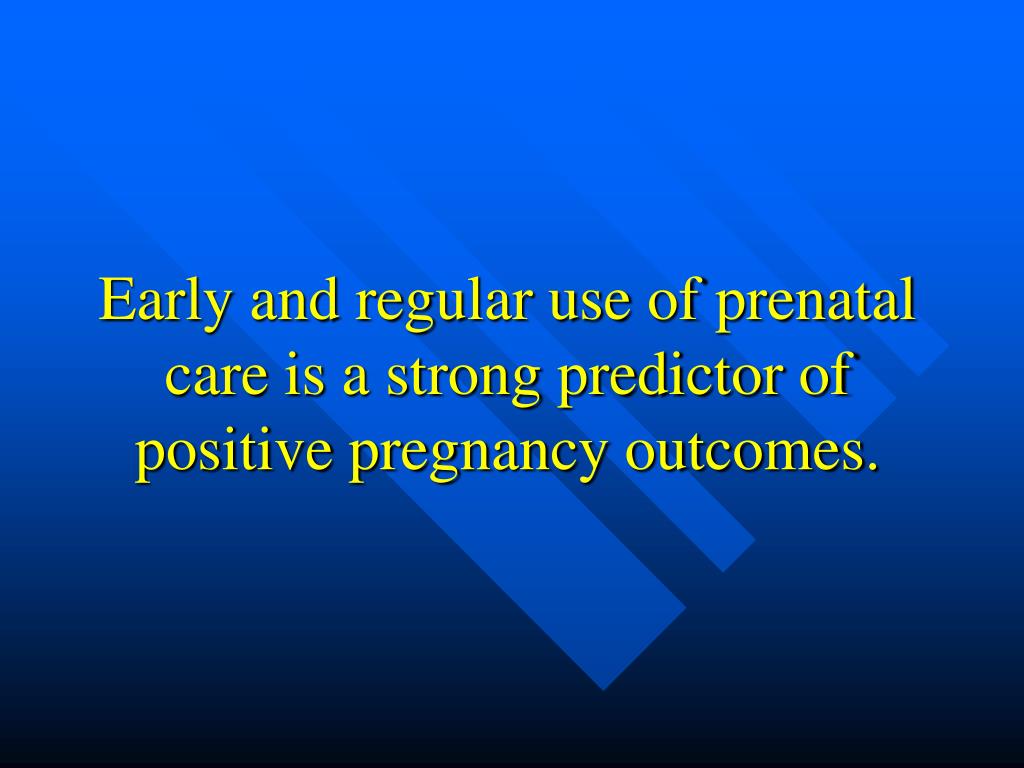 Early and regular use of prenatal care is a strong predictor of positive pregnancy outcomes.